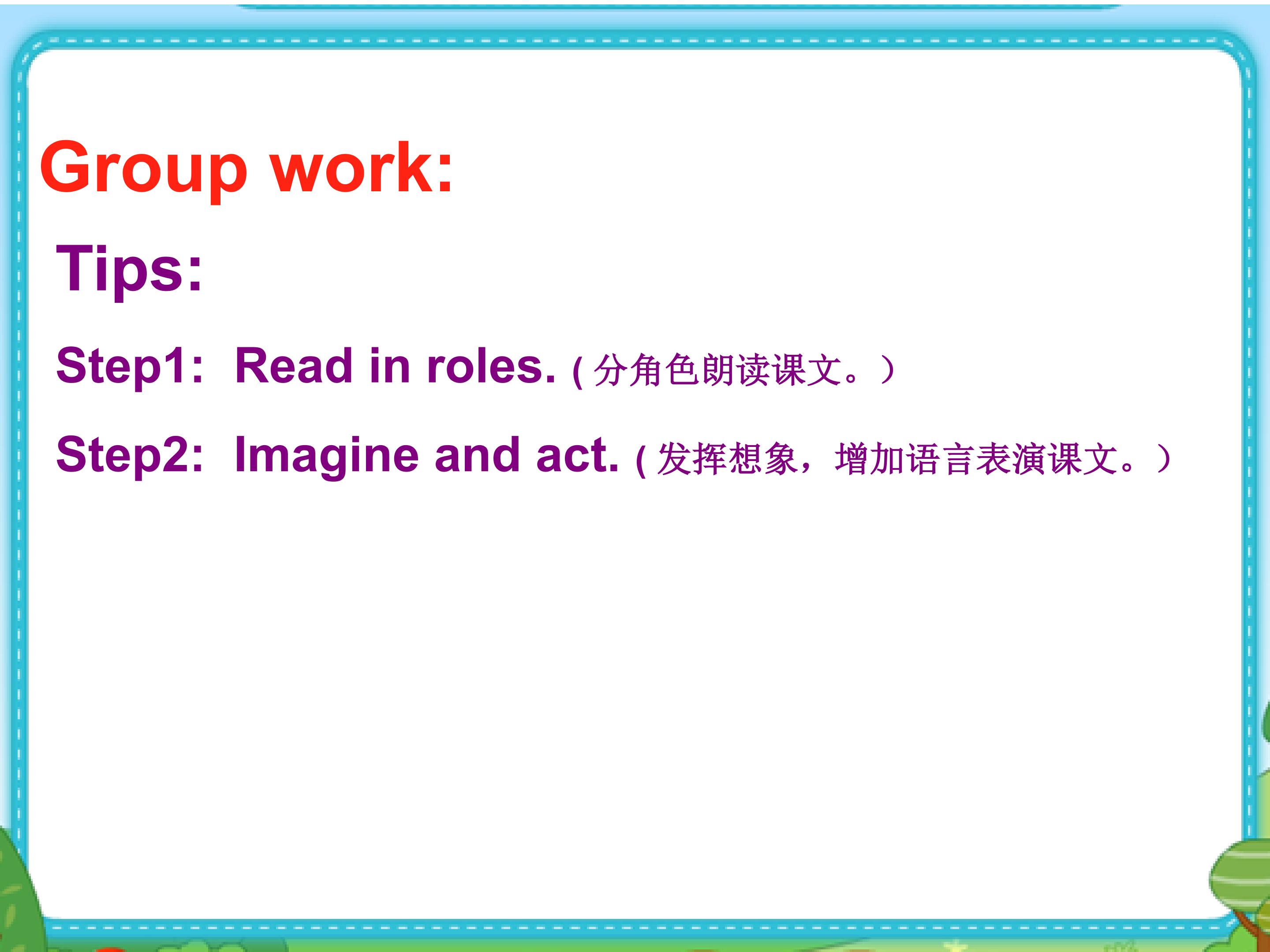 Group work:

Tips:

Step1: Read in roles. (分角色朗读课文。)

Step2: Imagine and act. (发挥想象，增加语言表演课文。)